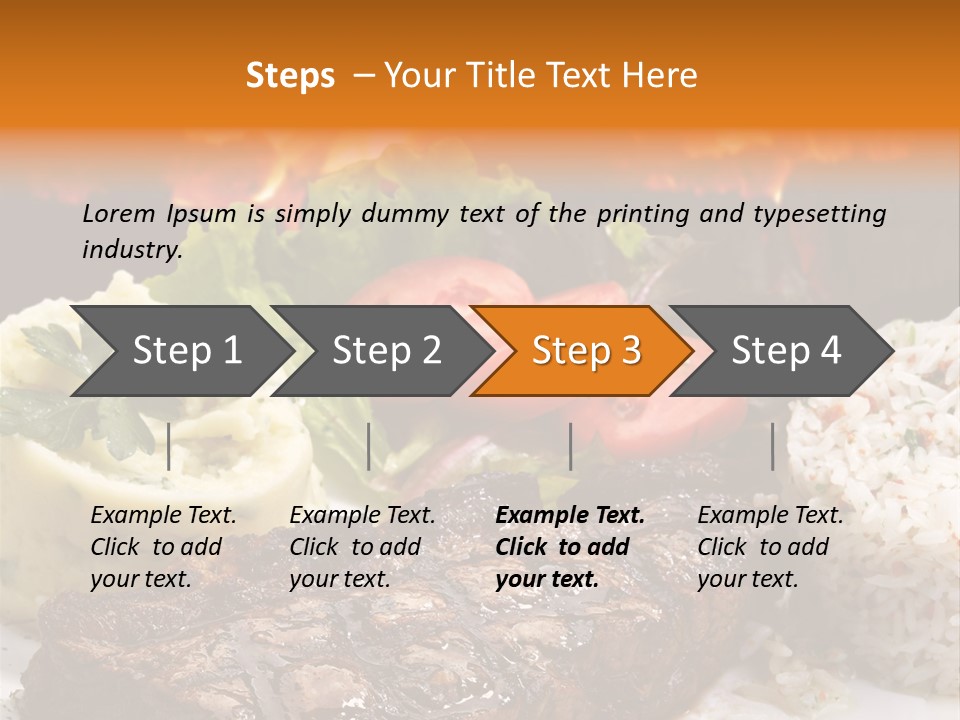 Steps – Your Title Text Here

Lorem Ipsum is simply dummy text of the printing and typesetting industry.

Step 1

Step 2

Step 3

Step 4

Example Text. Click to add your text.

Example Text. Click to add your text.

Example Text. Click to add your text.

Example Text. Click to add your text.